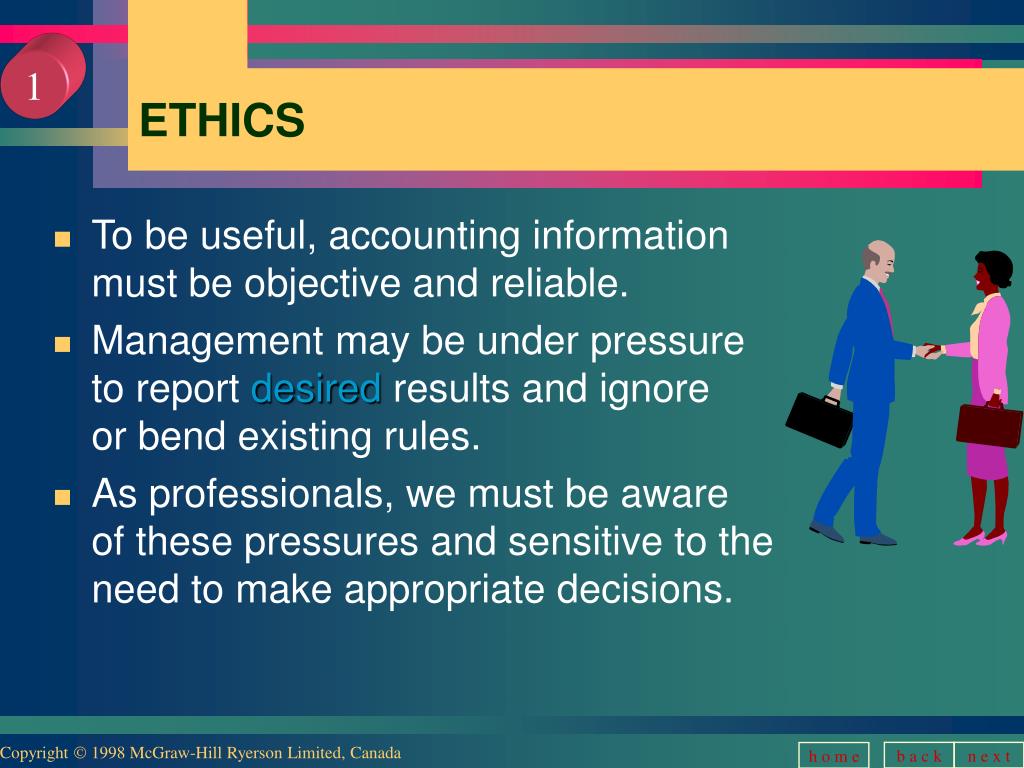 1

ETHICS

- To be useful, accounting information must be objective and reliable.
- Management may be under pressure to report desired results and ignore or bend existing rules.
- As professionals, we must be aware of these pressures and sensitive to the need to make appropriate decisions.

Copyright © 1998 McGraw-Hill Ryerson Limited, Canada

home back next